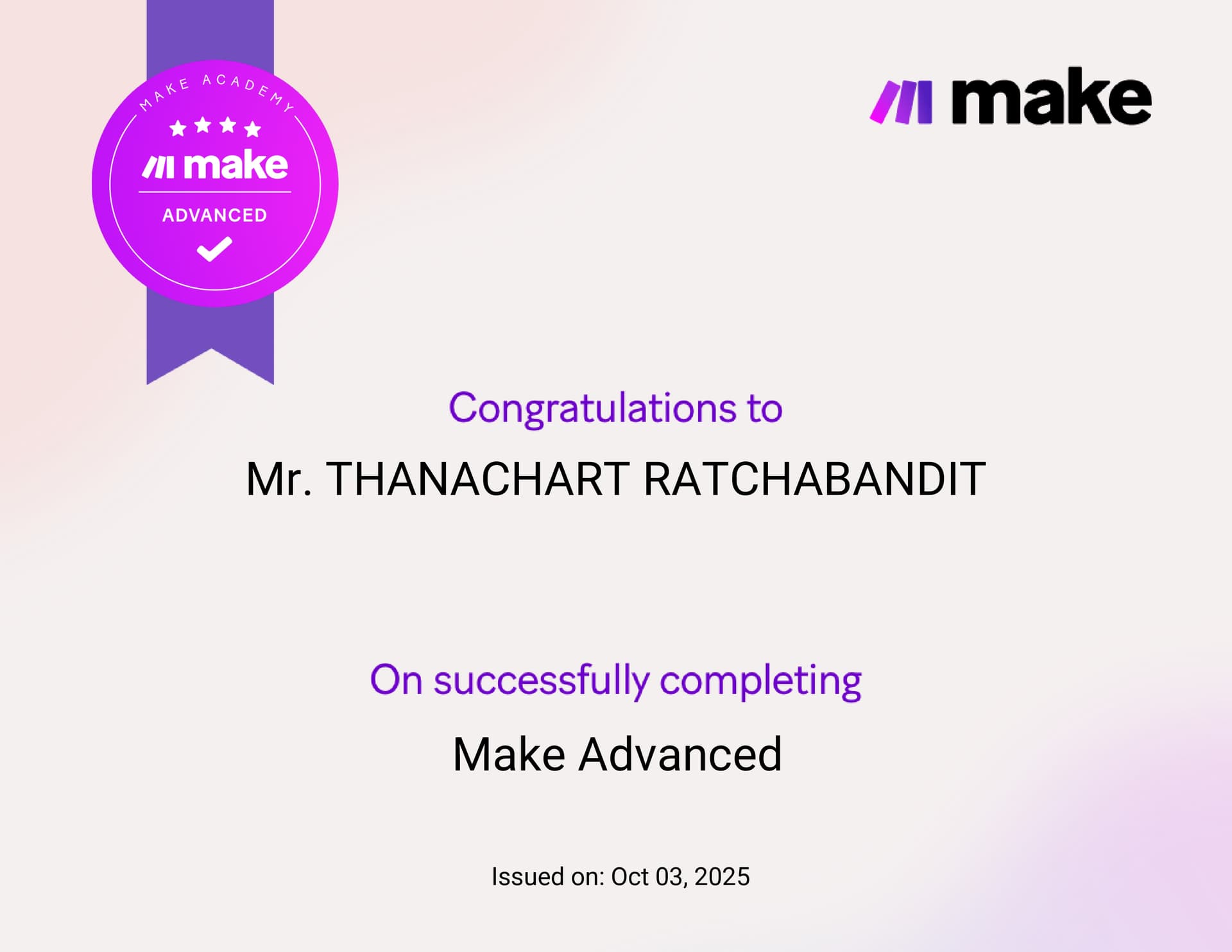 MAKE ACADEMY
make
ADVANCED

make

Congratulations to
Mr. THANACHART RATCHABANDIT

On successfully completing
Make Advanced

Issued on: Oct 03, 2025